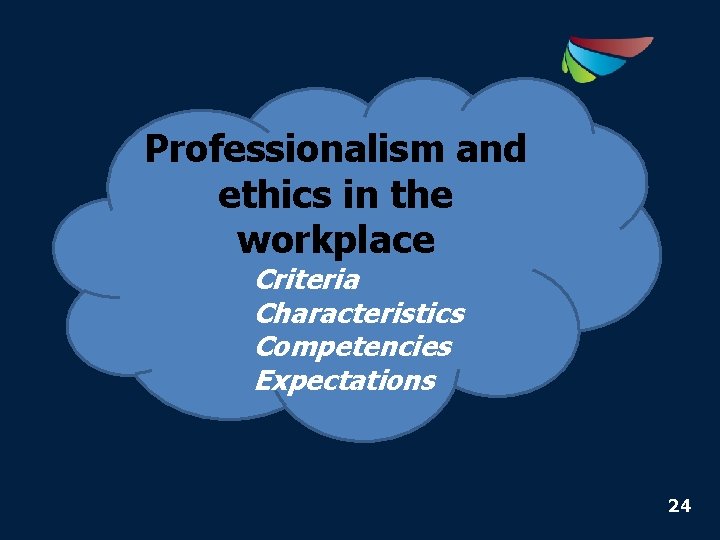 Professionalism and ethics in the workplace

Criteria
Characteristics
Competencies
Expectations

24